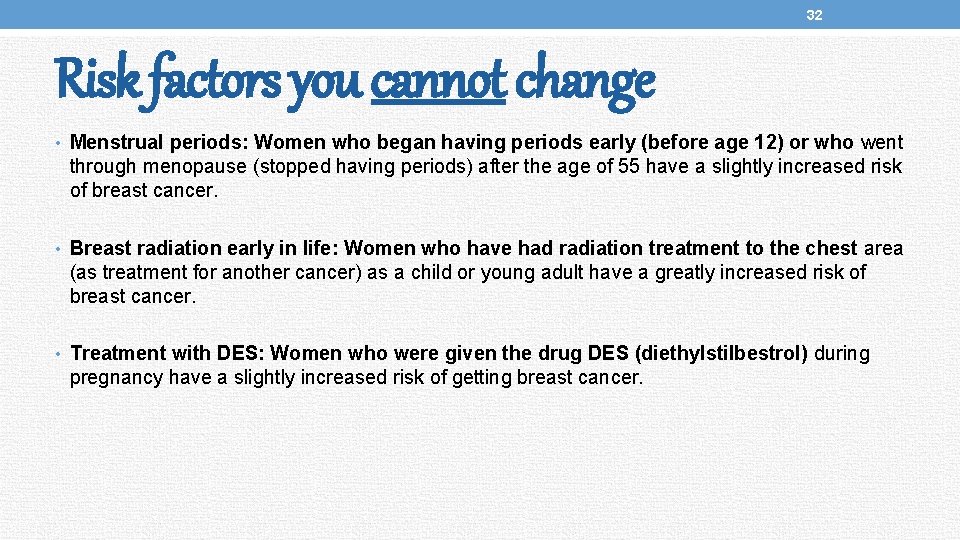 32

Risk factors you cannot change

• Menstrual periods: Women who began having periods early (before age 12) or who went through menopause (stopped having periods) after the age of 55 have a slightly increased risk of breast cancer.

• Breast radiation early in life: Women who have had radiation treatment to the chest area (as treatment for another cancer) as a child or young adult have a greatly increased risk of breast cancer.

• Treatment with DES: Women who were given the drug DES (diethylstilbestrol) during pregnancy have a slightly increased risk of getting breast cancer.